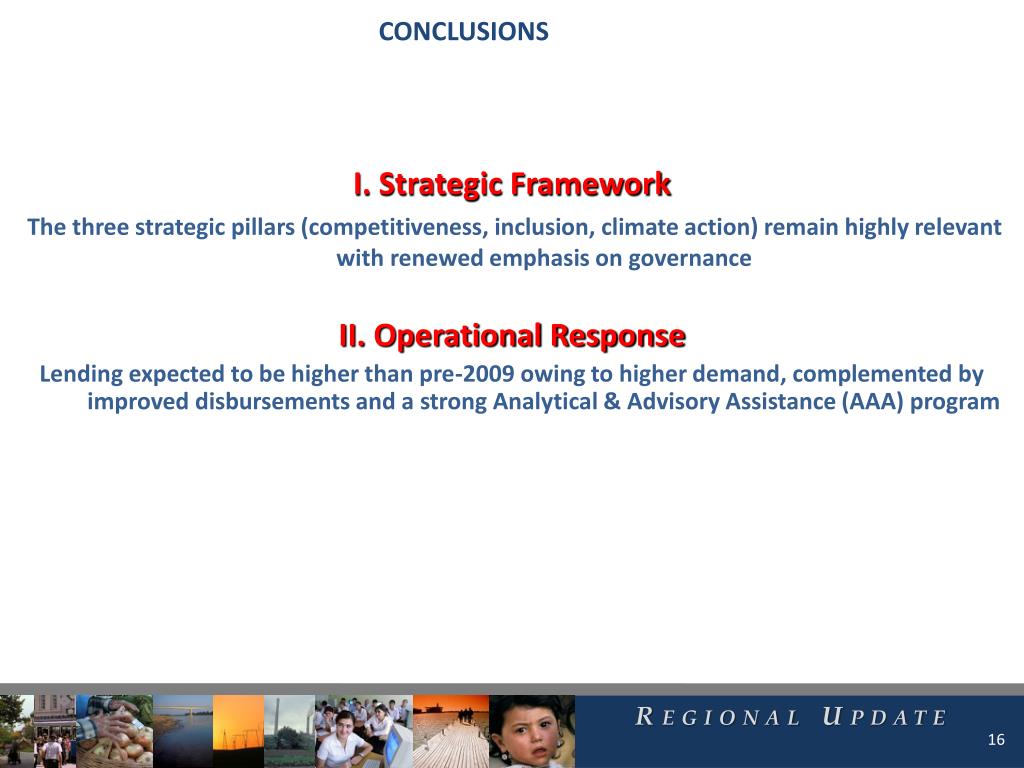 CONCLUSIONS

I. Strategic Framework

The three strategic pillars (competitiveness, inclusion, climate action) remain highly relevant with renewed emphasis on governance

II. Operational Response

Lending expected to be higher than pre-2009 owing to higher demand, complemented by improved disbursements and a strong Analytical & Advisory Assistance (AAA) program

REGIONAL UPDATE

16